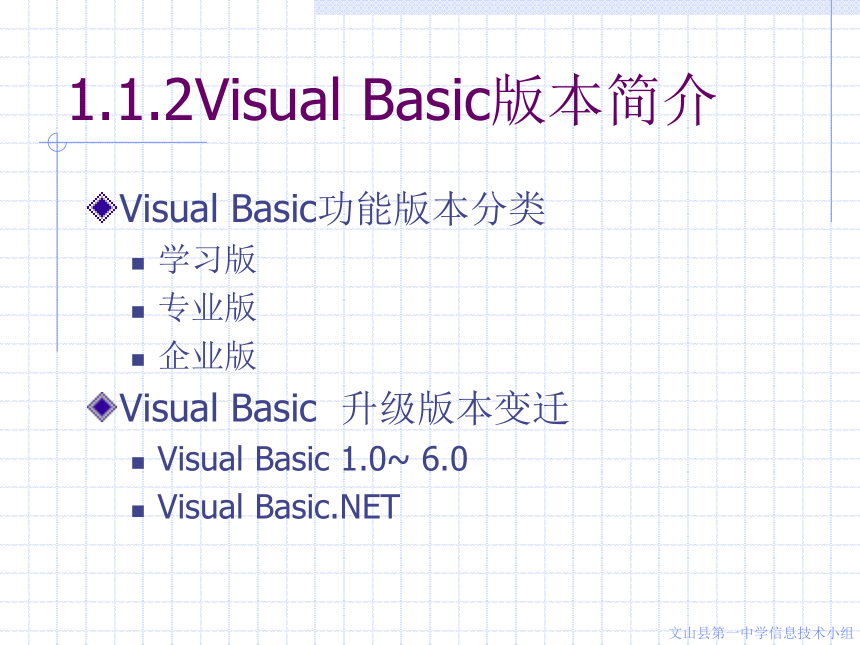 1.1.2Visual Basic版本简介

Visual Basic功能版本分类

学习版

专业版

企业版

Visual Basic 升级版本变迁

Visual Basic 1.0~ 6.0

Visual Basic.NET

文山县第一中学信息技术小组